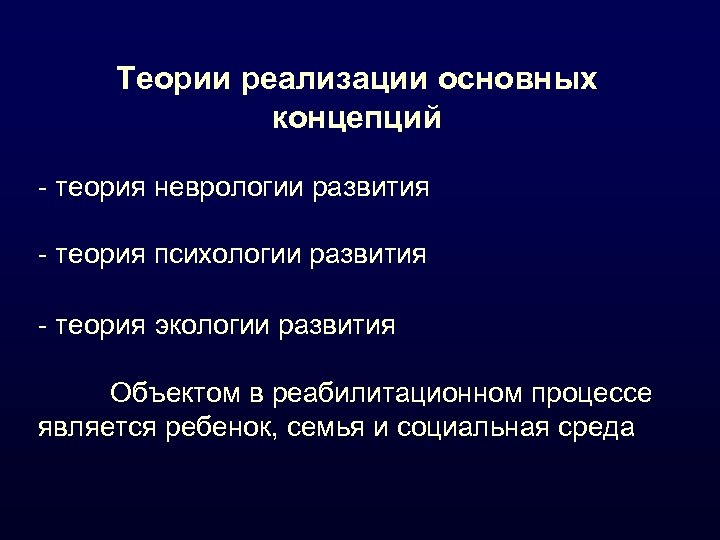 Теории реализации основных концепций

- теория неврологии развития

- теория психологии развития

- теория экологии развития

Объектом в реабилитационном процессе является ребенок, семья и социальная среда